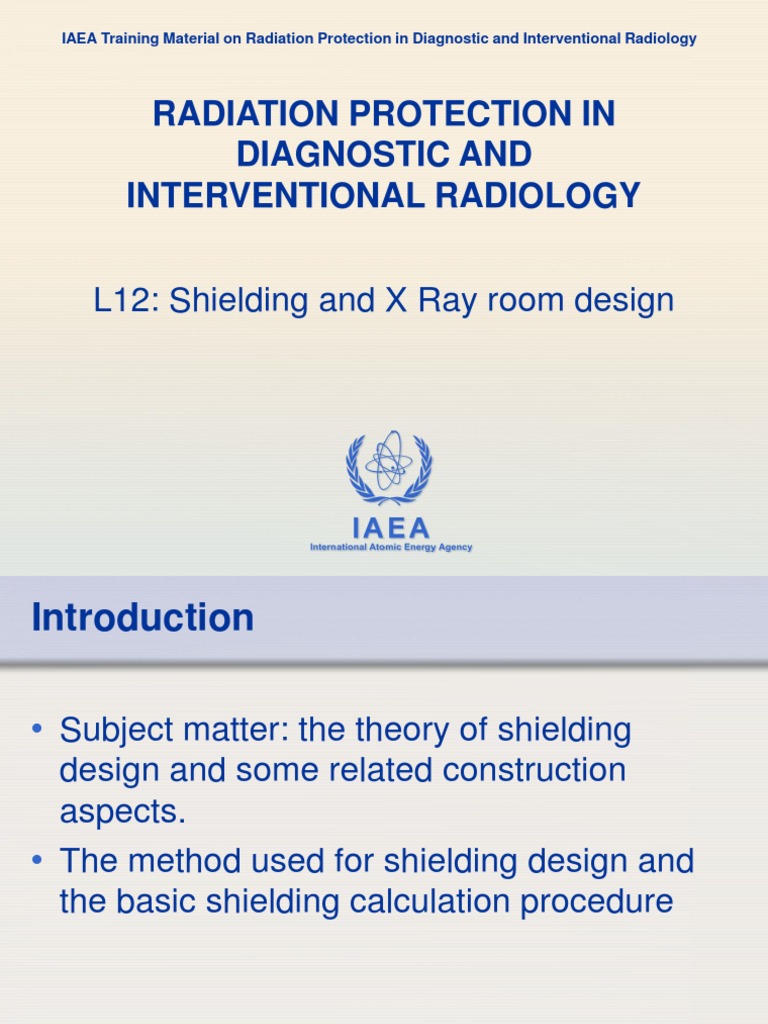 IAEA Training Material on Radiation Protection in Diagnostic and Interventional Radiology

RADIATION PROTECTION IN DIAGNOSTIC AND INTERVENTIONAL RADIOLOGY

L12: Shielding and X Ray room design

IAEA
International Atomic Energy Agency

Introduction

• Subject matter: the theory of shielding design and some related construction aspects.
• The method used for shielding design and the basic shielding calculation procedure